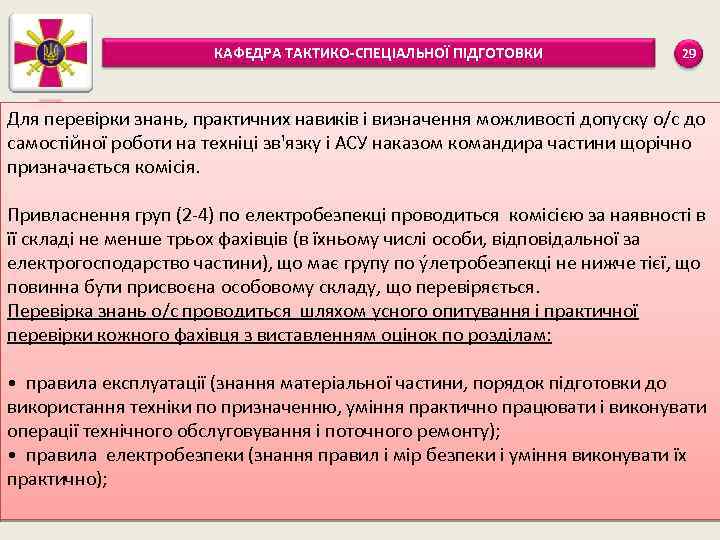 КАФЕДРА ТАКТИКО-СПЕЦІАЛЬНОЇ ПІДГОТОВКИ

29

Для перевірки знань, практичних навиків і визначення можливості допуску о/с до самостійної роботи на техніці зв'язку і АСУ наказом командира частини щорічно призначається комісія.

Привласнення груп (2-4) по електробезпекці проводиться комісією за наявності в її складі не менше трьох фахівців (в їхньому числі особи, відповідальної за електрогосподарство частини), що має групу по ўлетробезпекці не нижче тієї, що повинна бути присвоєна особовому складу, що перевіряється.
Перевірка знань о/с проводиться шляхом усного опитування і практичної перевірки кожного фахівця з виставленням оцінок по розділам:

• правила експлуатації (знання матеріальної частини, порядок підготовки до використання техніки по призначенню, уміння практично працювати і виконувати операції технічного обслуговування і поточного ремонту);
• правила електробезпеки (знання правил і мір безпеки і уміння виконувати їх практично);